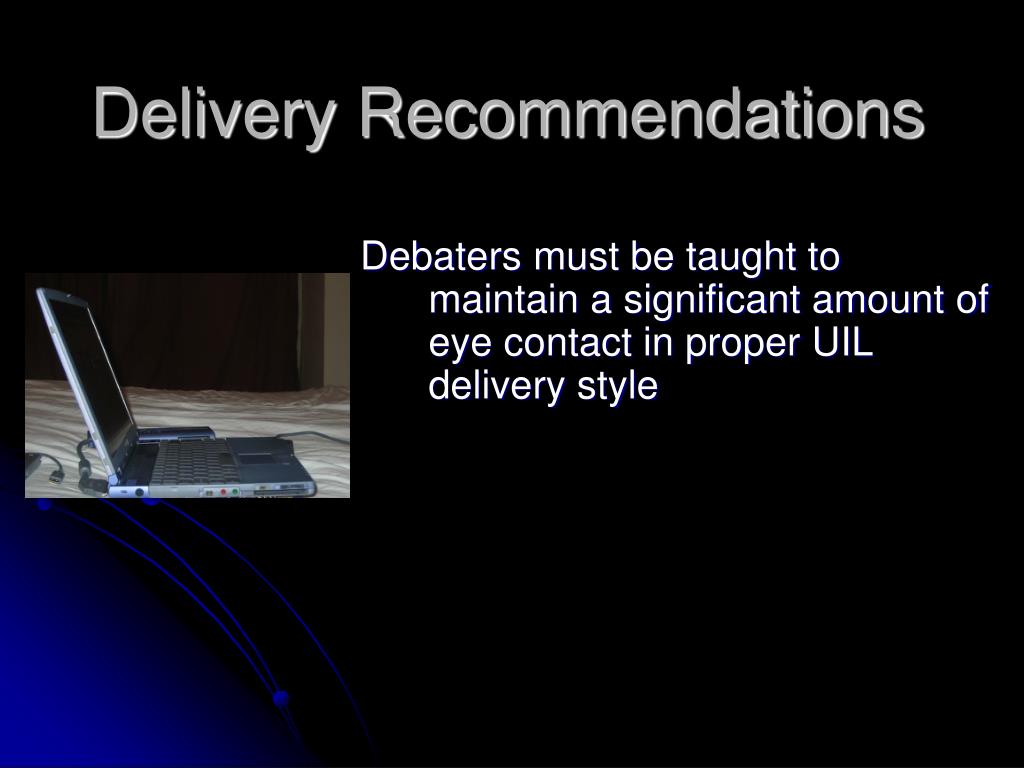 Delivery Recommendations

Debaters must be taught to maintain a significant amount of eye contact in proper UIL delivery style